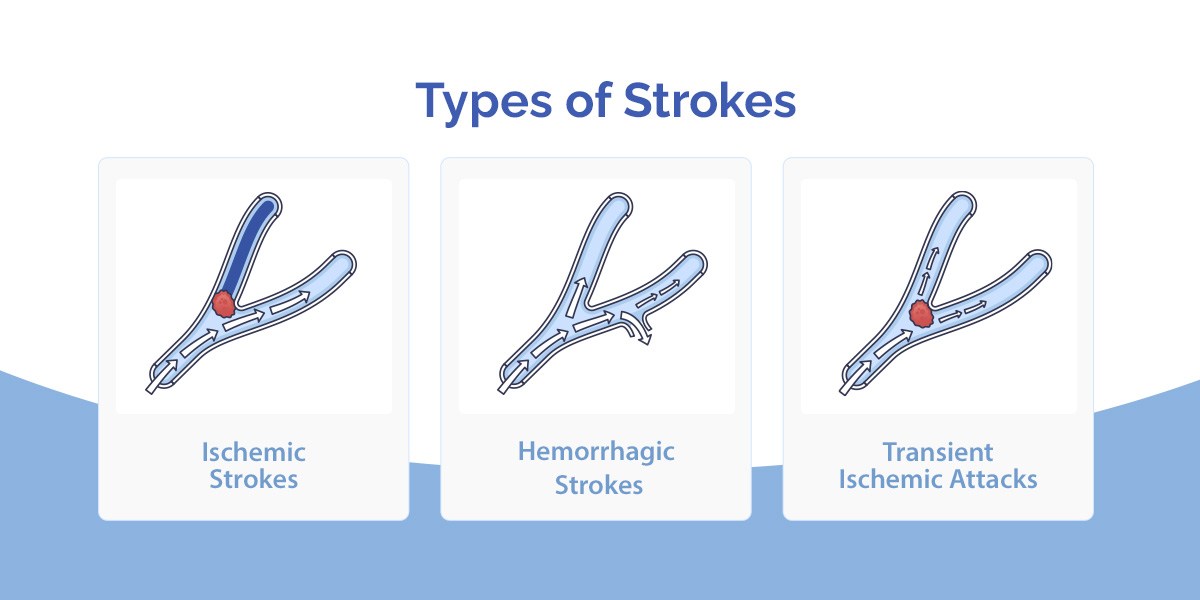 Types of Strokes

Ischemic Strokes

Hemorrhagic Strokes

Transient Ischemic Attacks